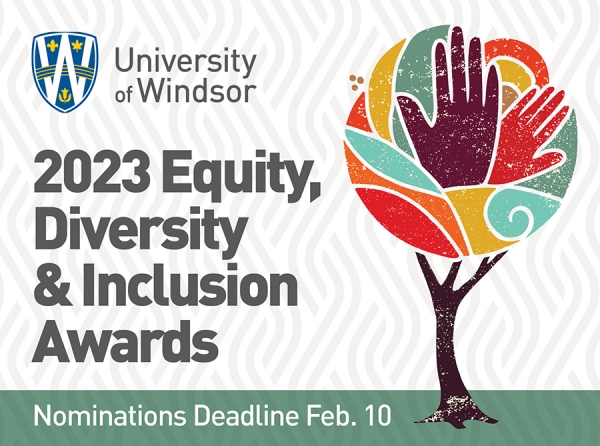 University of Windsor

2023 Equity, Diversity & Inclusion Awards

Nominations Deadline Feb. 10